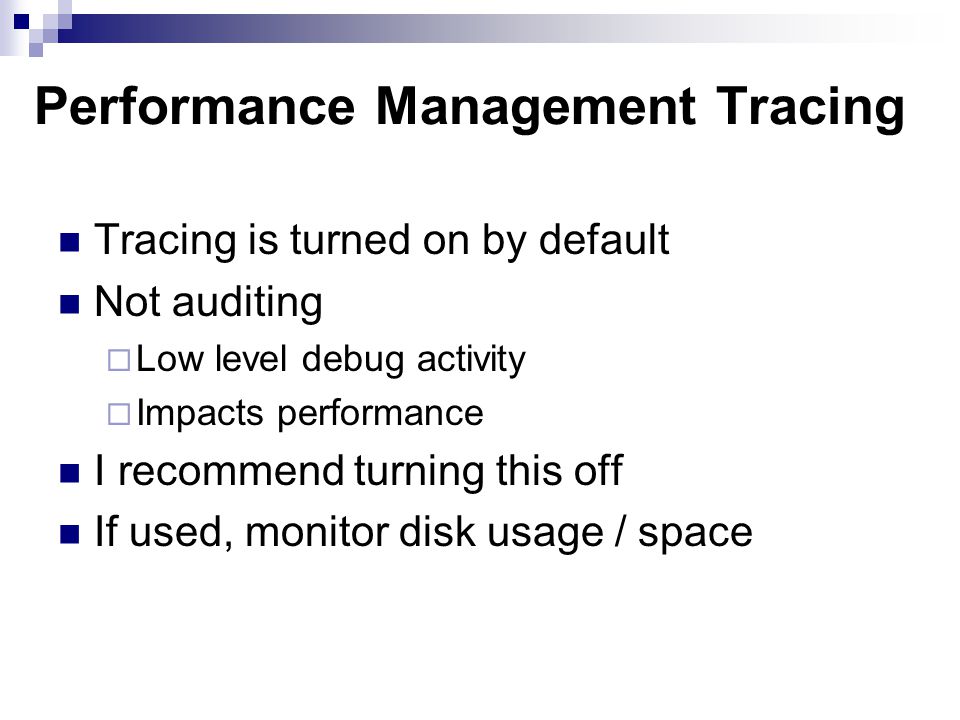 Performance Management Tracing

Tracing is turned on by default

Not auditing

Low level debug activity

Impacts performance

I recommend turning this off

If used, monitor disk usage / space